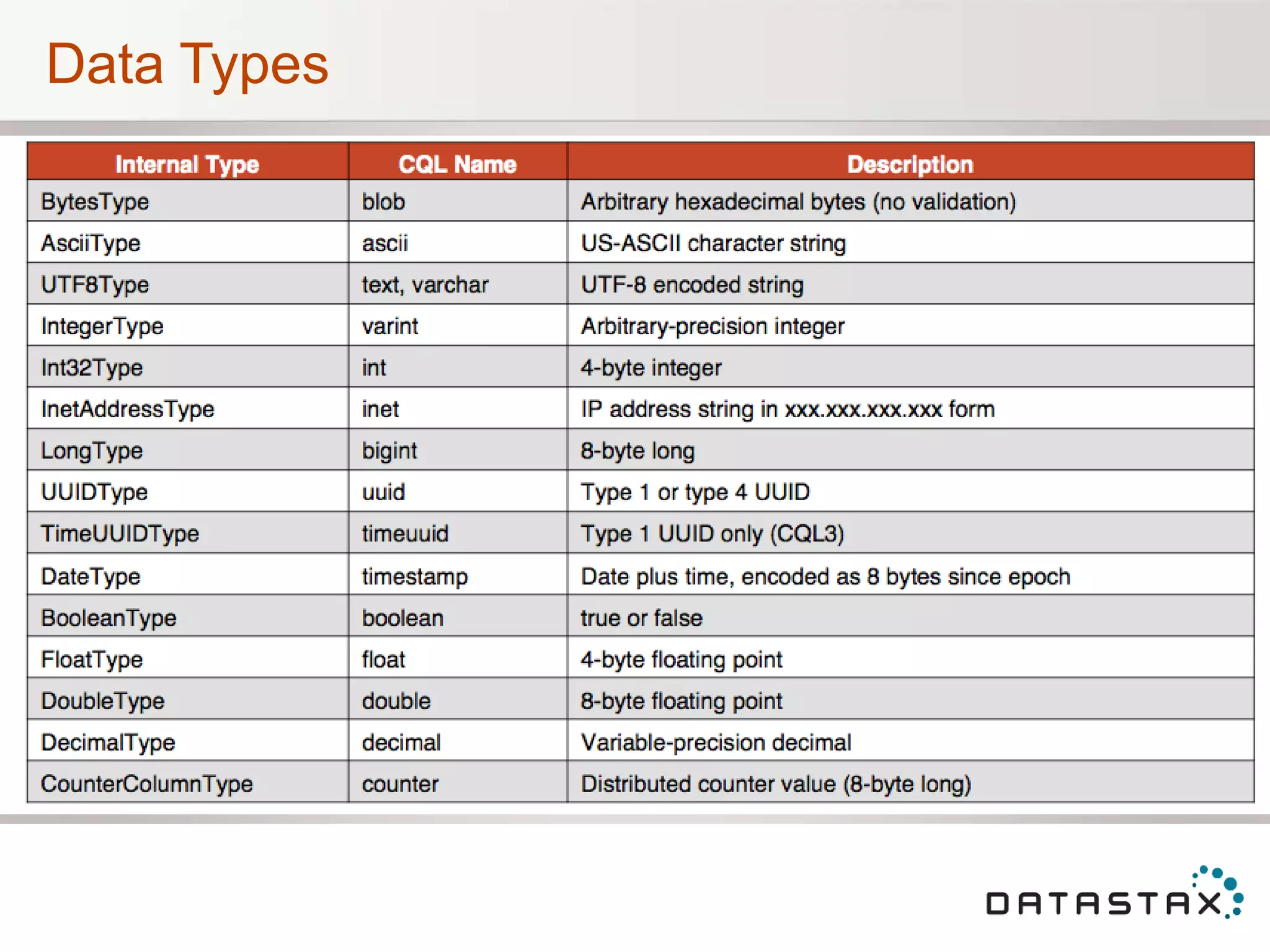 Data Types

| Internal Type | CQL Name | Description |
|---|---|---|
| BytesType | blob | Arbitrary hexadecimal bytes (no validation) |
| AsciiType | ascii | US-ASCII character string |
| UTF8Type | text, varchar | UTF-8 encoded string |
| IntegerType | varint | Arbitrary-precision integer |
| Int32Type | int | 4-byte integer |
| InetAddressType | inet | IP address string in xxx.xxx.xxx.xxx form |
| LongType | bigint | 8-byte long |
| UUIDType | uuid | Type 1 or type 4 UUID |
| TimeUUIDType | timeuuid | Type 1 UUID only (CQL3) |
| DateType | timestamp | Date plus time, encoded as 8 bytes since epoch |
| BooleanType | boolean | true or false |
| FloatType | float | 4-byte floating point |
| DoubleType | double | 8-byte floating point |
| DecimalType | decimal | Variable-precision decimal |
| CounterColumnType | counter | Distributed counter value (8-byte long) |

DATASTAX